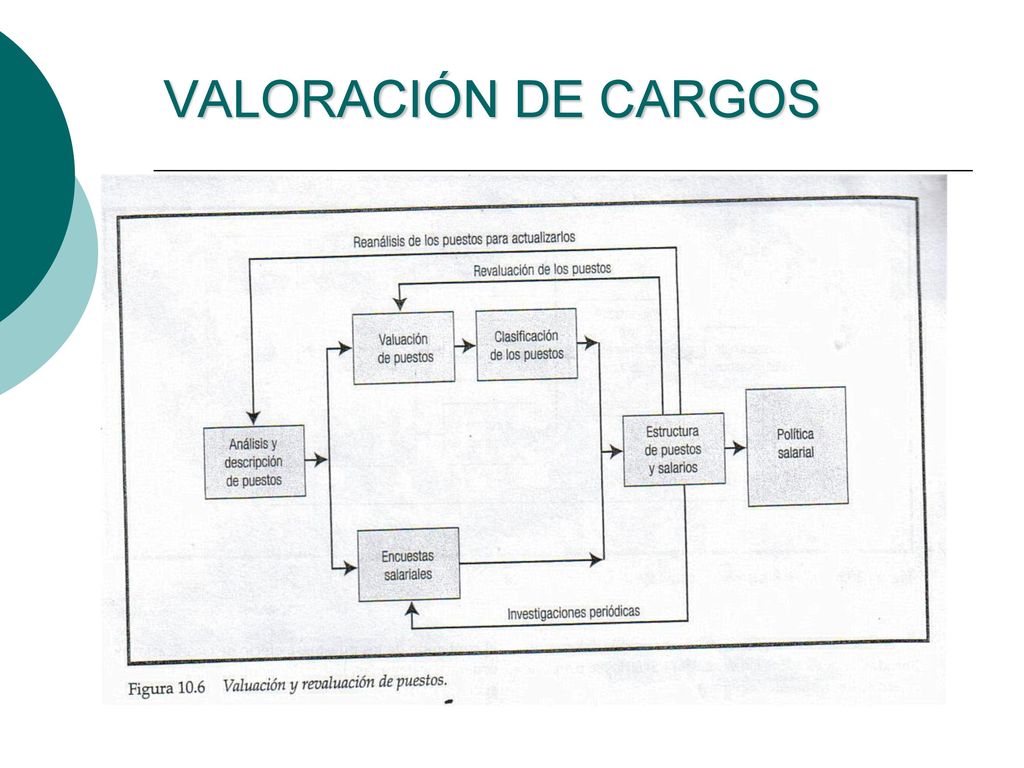 VALORACIÓN DE CARGOS

Reanálisis de los puestos para actualizarlos

Revaluación de los puestos

Valuación de puestos

Clasificación de los puestos

Análisis y descripción de puestos

Estructura de puestos y salarios

Política salarial

Encuestas salariales

Investigaciones periódicas

Figura 10.6 Valuación y revaluación de puestos.